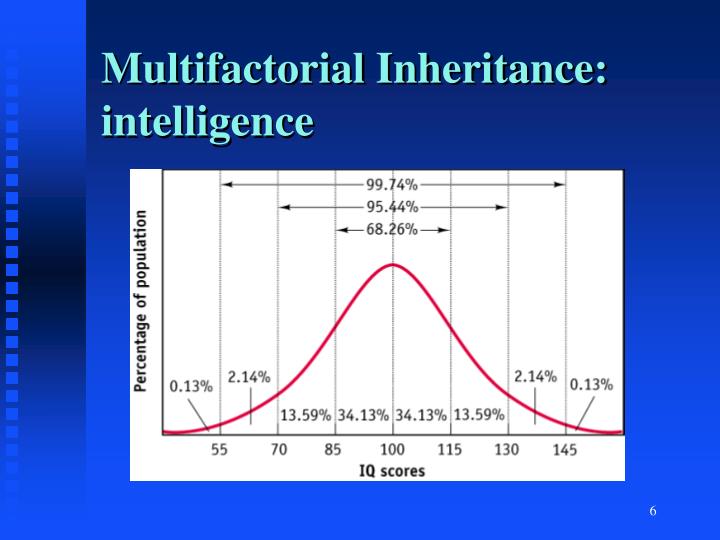 Multifactorial Inheritance: intelligence

99.74%
95.44%
68.26%

Percentage of population

0.13%
2.14%
13.59%
34.13%
34.13%
13.59%
2.14%
0.13%

55
70
85
100
115
130
145
IQ scores

6